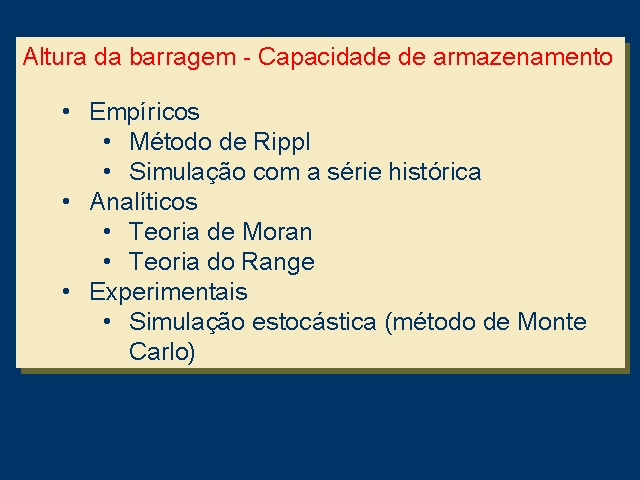 Altura da barragem - Capacidade de armazenamento

• Empíricos
  • Método de Rippl
  • Simulação com a série histórica
• Analíticos
  • Teoria de Moran
  • Teoria do Range
• Experimentais
  • Simulação estocástica (método de Monte Carlo)